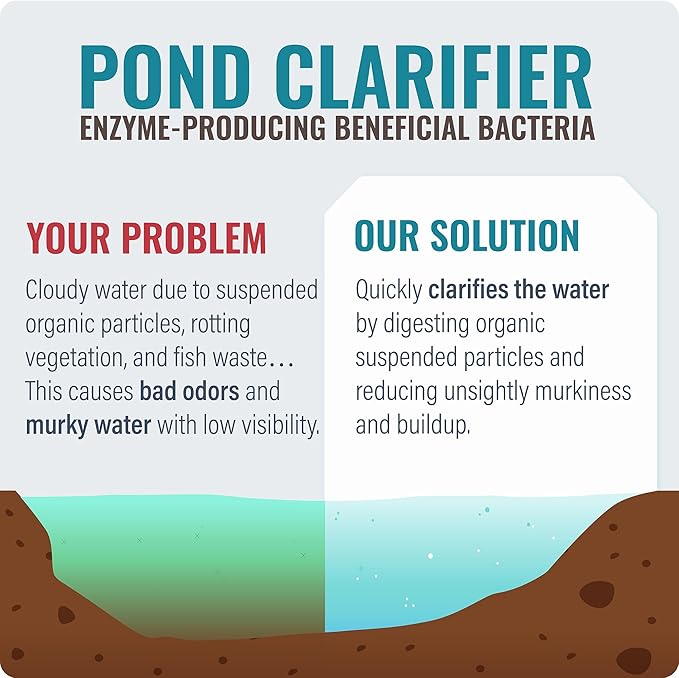 POND CLARIFIER
ENZYME-PRODUCING BENEFICIAL BACTERIA

YOUR PROBLEM

Cloudy water due to suspended organic particles, rotting vegetation, and fish waste… This causes bad odors and murky water with low visibility.

OUR SOLUTION

Quickly clarifies the water by digesting organic suspended particles and reducing unsightly murkiness and buildup.